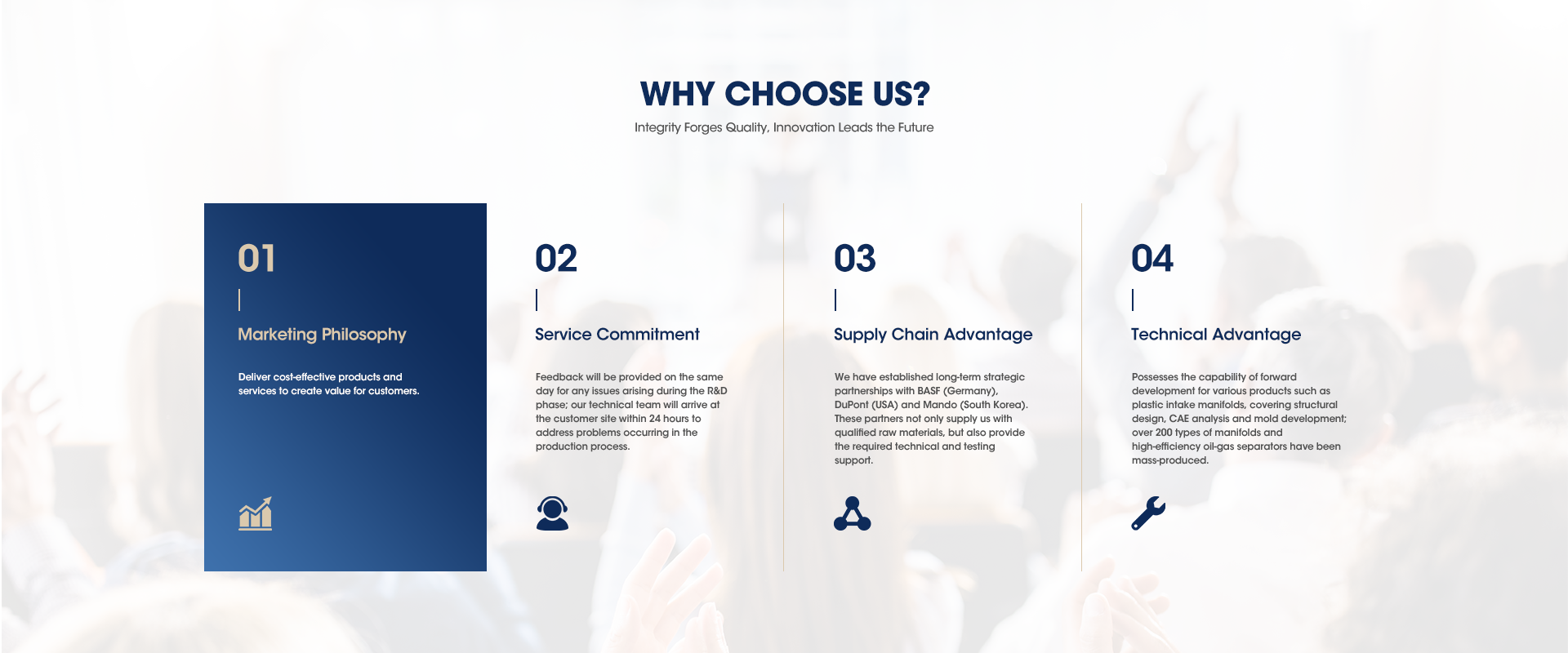 WHY CHOOSE US?

Integrity Forges Quality, Innovation Leads the Future

01

Marketing Philosophy

Deliver cost-effective products and services to create value for customers.

02

Service Commitment

Feedback will be provided on the same day for any issues arising during the R&D phase; our technical team will arrive at the customer site within 24 hours to address problems occurring in the production process.

03

Supply Chain Advantage

We have established long-term strategic partnerships with BASF (Germany), DuPont (USA) and Mando (South Korea). These partners not only supply us with qualified raw materials, but also provide the required technical and testing support.

04

Technical Advantage

Possesses the capability of forward development for various products such as plastic intake manifolds, covering structural design, CAE analysis and mold development; over 200 types of manifolds and high-efficiency oil-gas separators have been mass-produced.